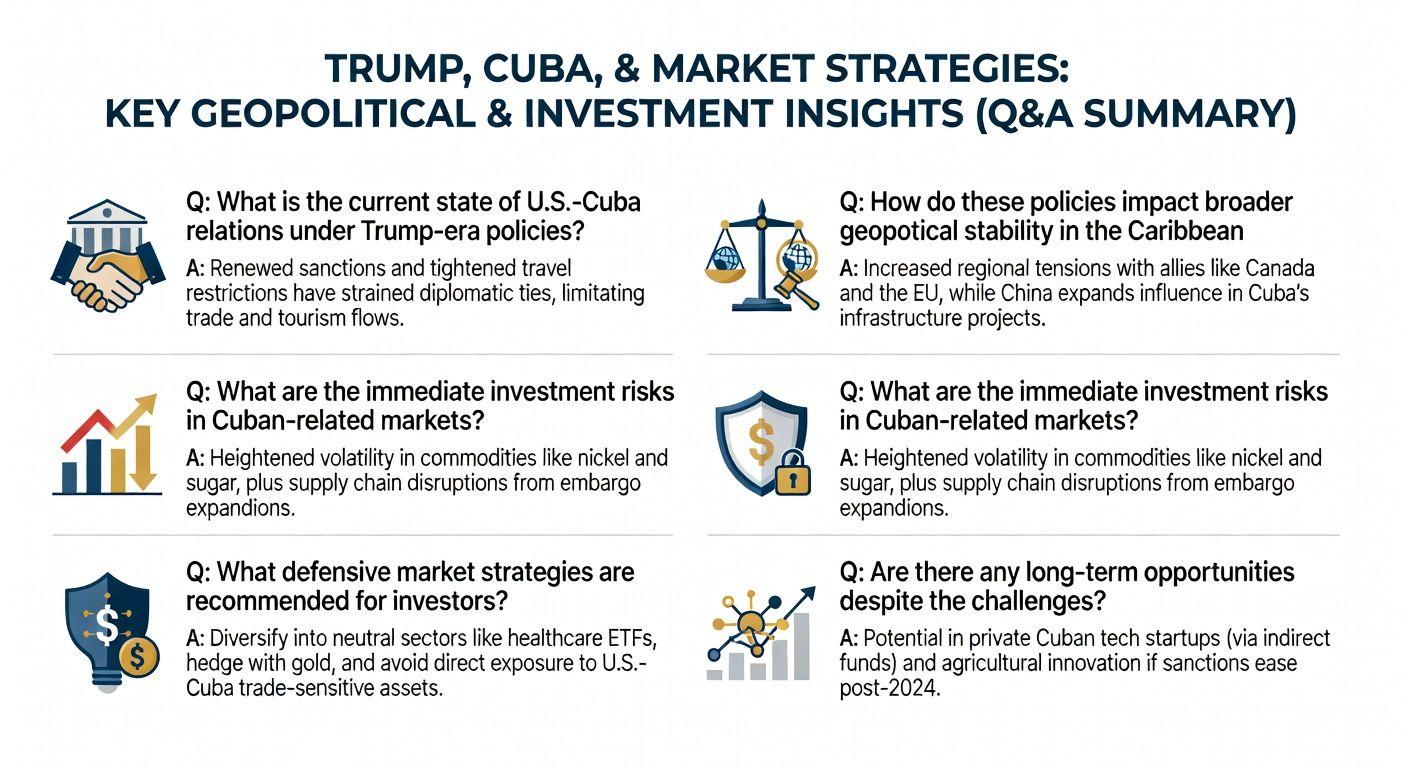 TRUMP, CUBA, & MARKET STRATEGIES:
KEY GEOPOLITICAL & INVESTMENT INSIGHTS (Q&A SUMMARY)

Q: What is the current state of U.S.-Cuba relations under Trump-era policies?

A: Renewed sanctions and tightened travel restrictions have strained diplomatic ties, limitating trade and tourism flows.

Q: What are the immediate investment risks in Cuban-related markets?

A: Heightened volatility in commodities like nickel and sugar, plus supply chain disruptions from embargo expandions.

Q: What defensive market strategies are recommended for investors?

A: Diversify into neutral sectors like healthcare ETFs, hedge with gold, and avoid direct exposure to U.S.-Cuba trade-sensitive assets.

Q: How do these policies impact broader geopotical stability in the Caribbean

A: Increased regional tensions with allies like Canada and the EU, while China expands influence in Cuba's infrastructure projects.

Q: What are the immediate investment risks in Cuban-related markets?

A: Heightened volatility in commodities like nickel and sugar, plus supply chain disruptions from embargo expandions.

Q: Are there any long-term opportunities despite the challenges?

A: Potential in private Cuban tech startups (via indirect funds) and agricultural innovation if sanctions ease post-2024.